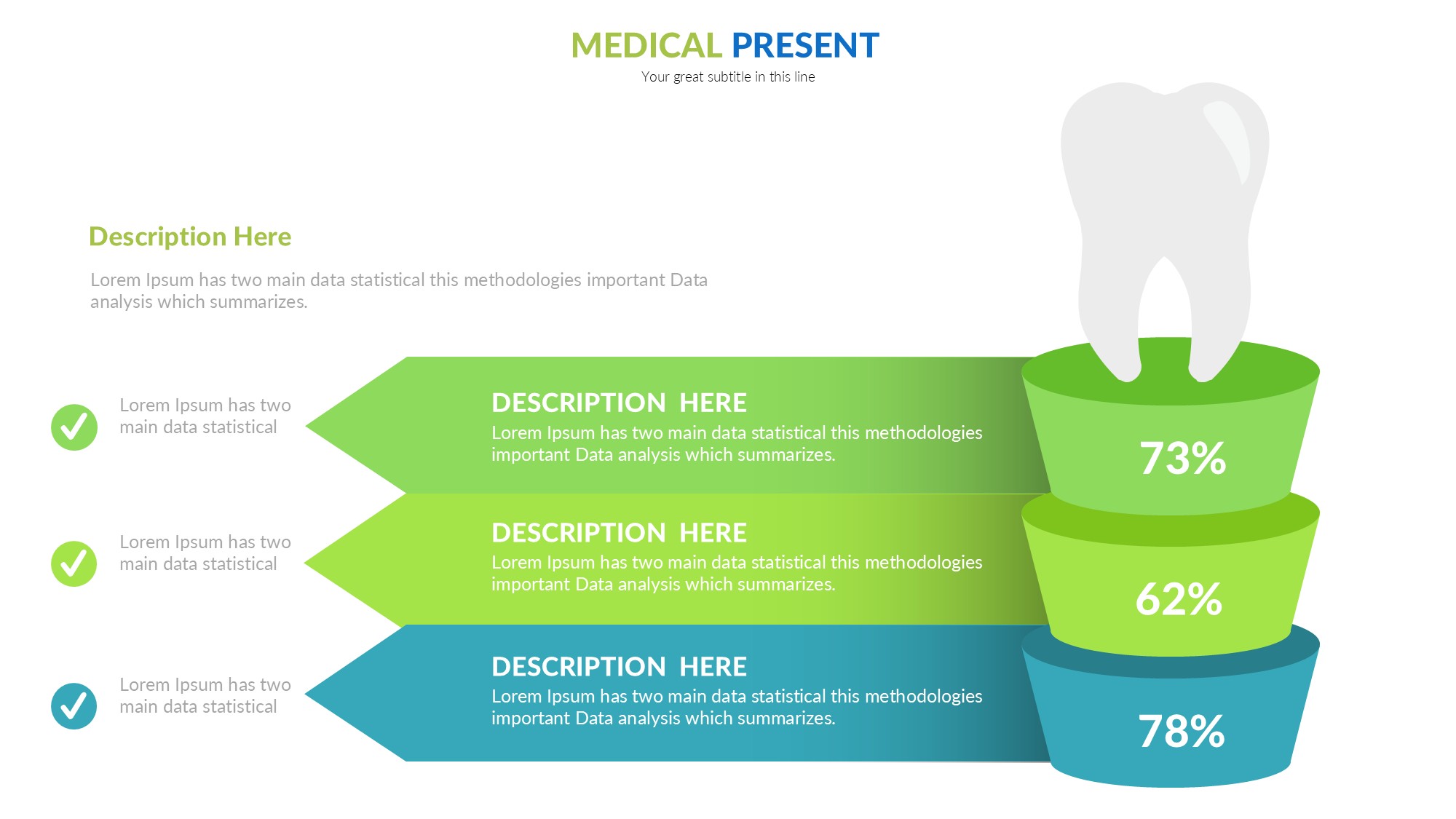 MEDICAL PRESENT

Your great subtitle in this line

Description Here

Lorem Ipsum has two main data statistical this methodologies important Data analysis which summarizes.

Lorem Ipsum has two main data statistical

DESCRIPTION HERE

Lorem Ipsum has two main data statistical this methodologies important Data analysis which summarizes.

73%

Lorem Ipsum has two main data statistical

DESCRIPTION HERE

Lorem Ipsum has two main data statistical this methodologies important Data analysis which summarizes.

62%

Lorem Ipsum has two main data statistical

DESCRIPTION HERE

Lorem Ipsum has two main data statistical this methodologies important Data analysis which summarizes.

78%